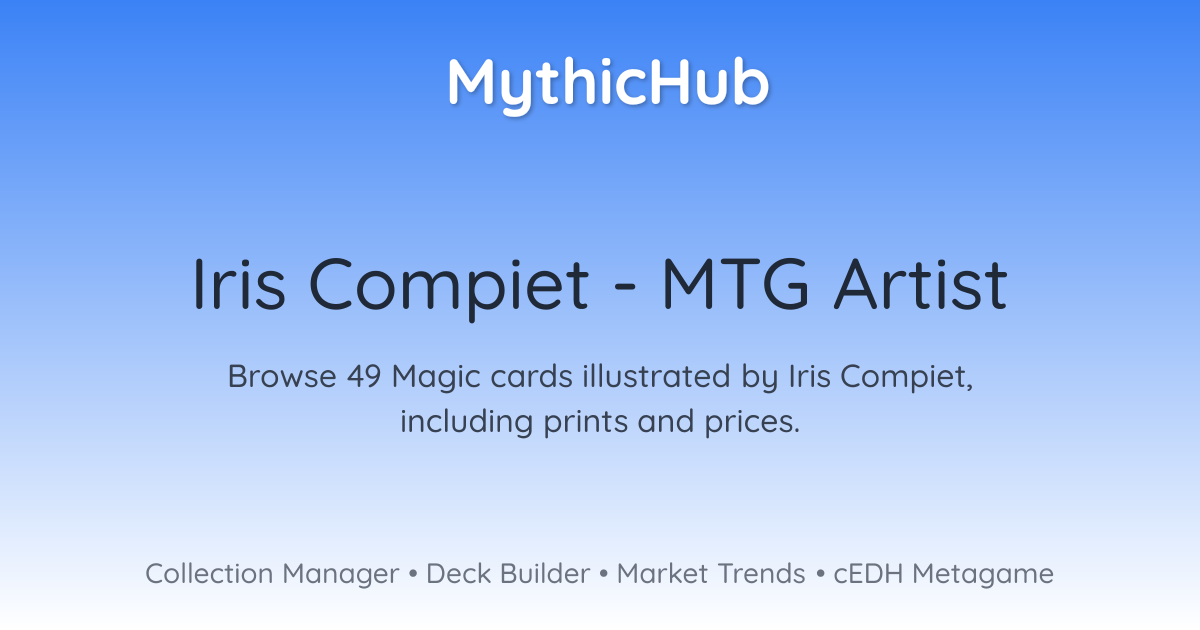 MythicHub

Iris Compiet - MTG Artist

Browse 49 Magic cards illustrated by Iris Compiet, including prints and prices.

Collection Manager • Deck Builder • Market Trends • cEDH Metagame